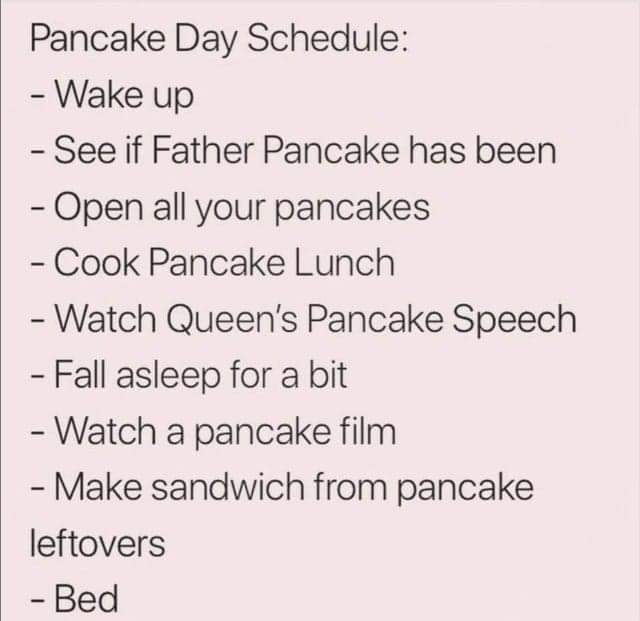 Pancake Day Schedule:
- Wake up
- See if Father Pancake has been
- Open all your pancakes
- Cook Pancake Lunch
- Watch Queen's Pancake Speech
- Fall asleep for a bit
- Watch a pancake film
- Make sandwich from pancake leftovers
- Bed